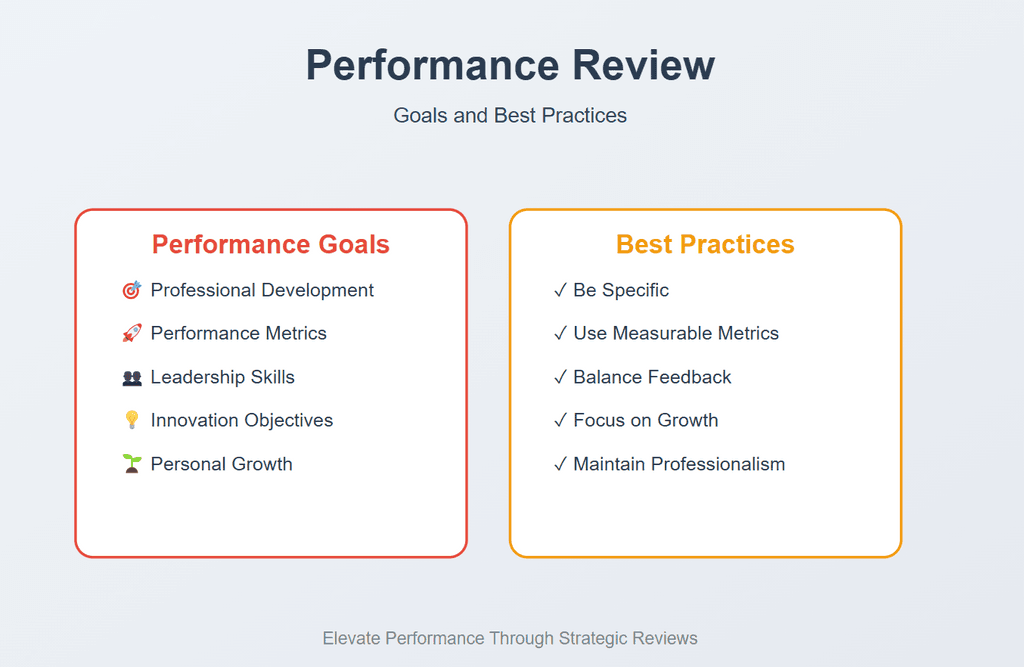 Performance Review

Goals and Best Practices

Performance Goals

🎯 Professional Development

🚀 Performance Metrics

👥 Leadership Skills

💡 Innovation Objectives

🌱 Personal Growth

Best Practices

✓ Be Specific

✓ Use Measurable Metrics

✓ Balance Feedback

✓ Focus on Growth

✓ Maintain Professionalism

Elevate Performance Through Strategic Reviews